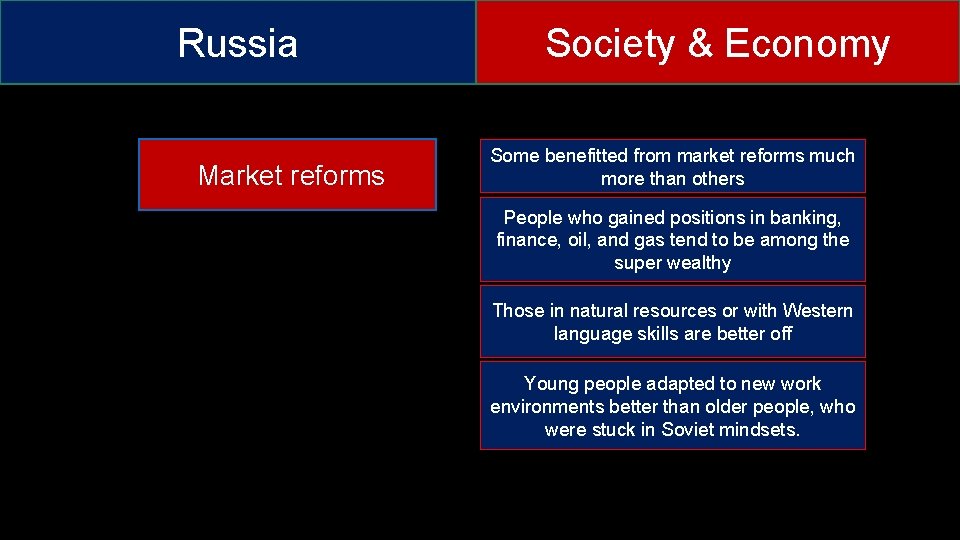 Russia

Society & Economy

Market reforms

Some benefitted from market reforms much more than others

People who gained positions in banking, finance, oil, and gas tend to be among the super wealthy

Those in natural resources or with Western language skills are better off

Young people adapted to new work environments better than older people, who were stuck in Soviet mindsets.